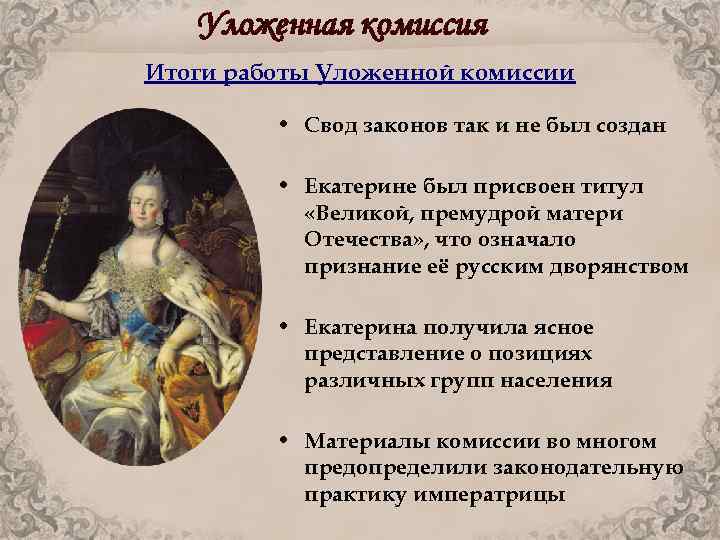 Уложенная комиссия

Итоги работы Уложенной комиссии

• Свод законов так и не был создан

• Екатерине был присвоен титул «Великой, премудрой матери Отечества», что означало признание её русским дворянством

• Екатерина получила ясное представление о позициях различных групп населения

• Материалы комиссии во многом предопределили законодательную практику императрицы